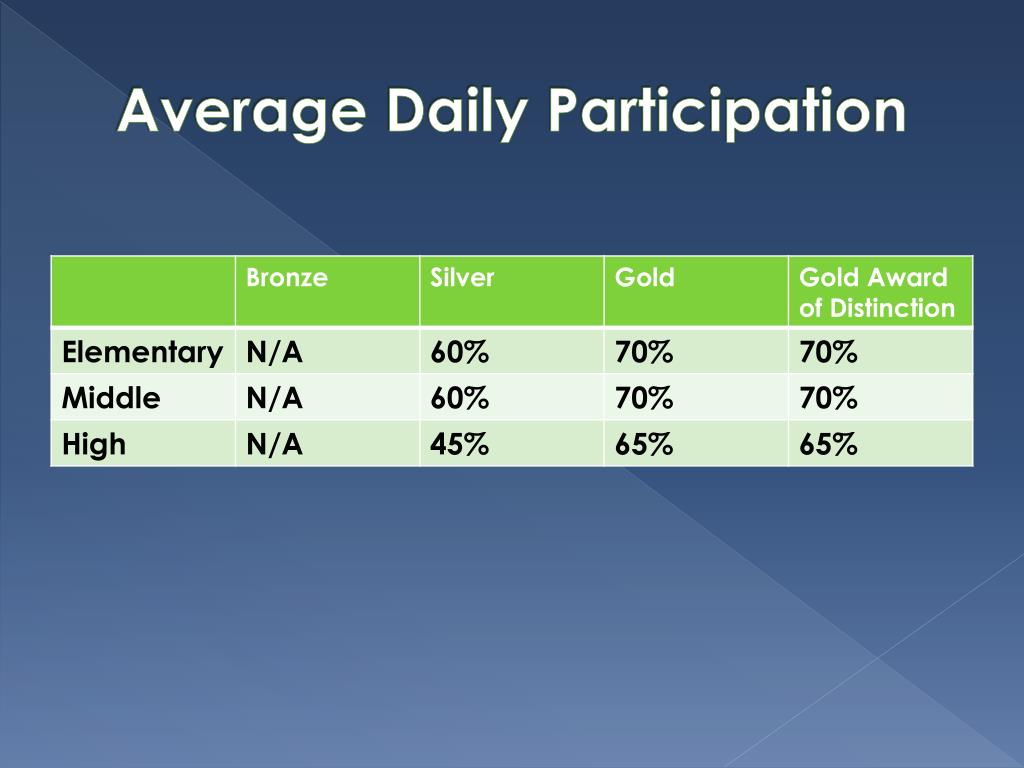 Average Daily Participation

| | Bronze | Silver | Gold | Gold Award of Distinction |
|---|---|---|---|---|
| Elementary | N/A | 60% | 70% | 70% |
| Middle | N/A | 60% | 70% | 70% |
| High | N/A | 45% | 65% | 65% |